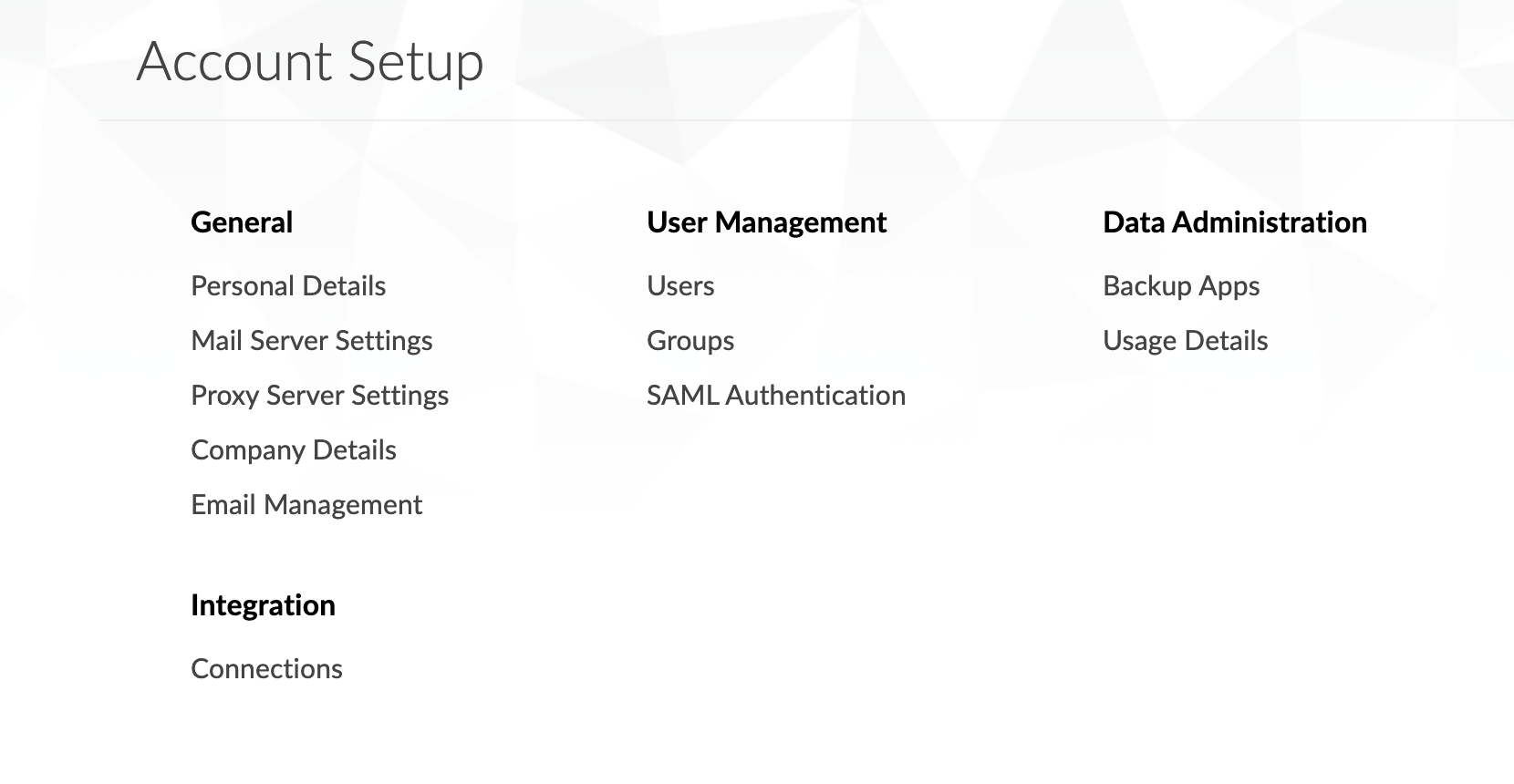 Account Setup

General

Personal Details

Mail Server Settings

Proxy Server Settings

Company Details

Email Management

Integration

Connections

User Management

Users

Groups

SAML Authentication

Data Administration

Backup Apps

Usage Details